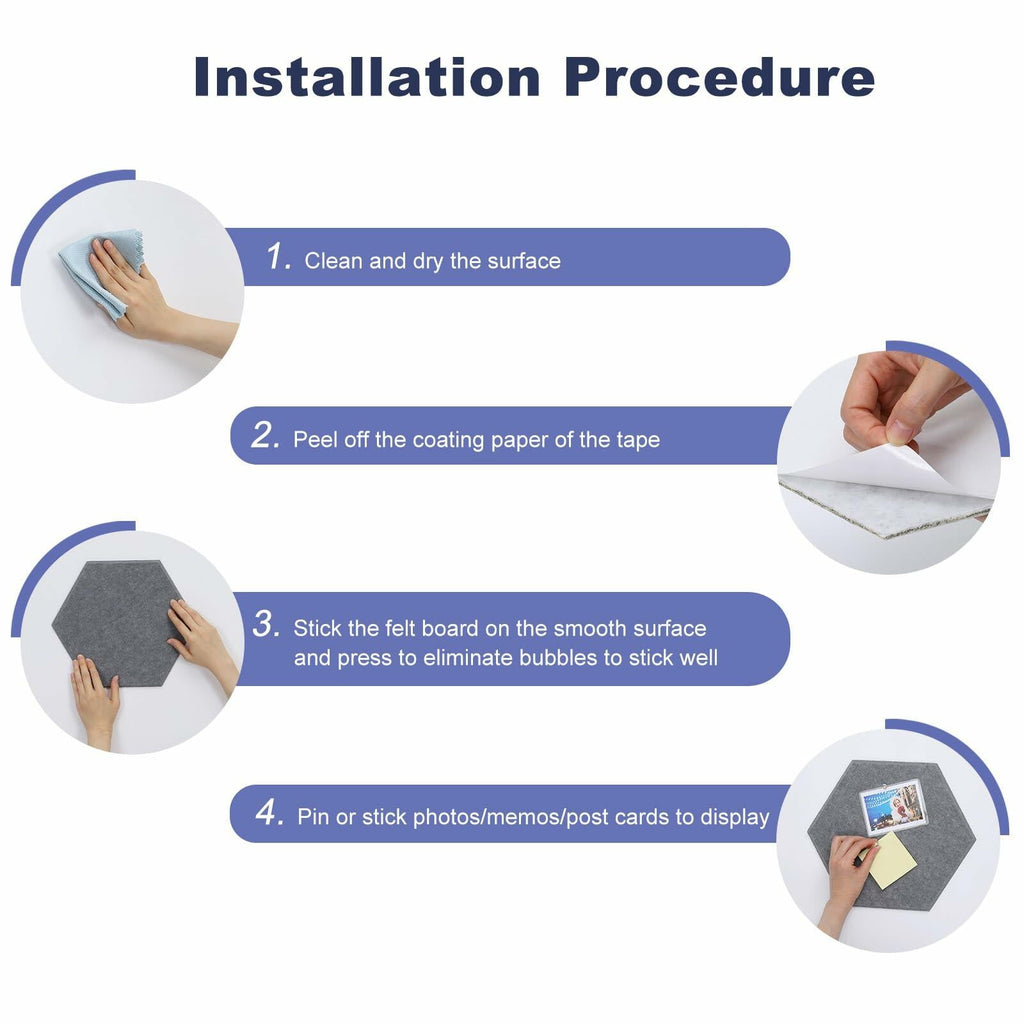 Installation Procedure

1. Clean and dry the surface

2. Peel off the coating paper of the tape

3. Stick the felt board on the smooth surface and press to eliminate bubbles to stick well

4. Pin or stick photos/memos/post cards to display